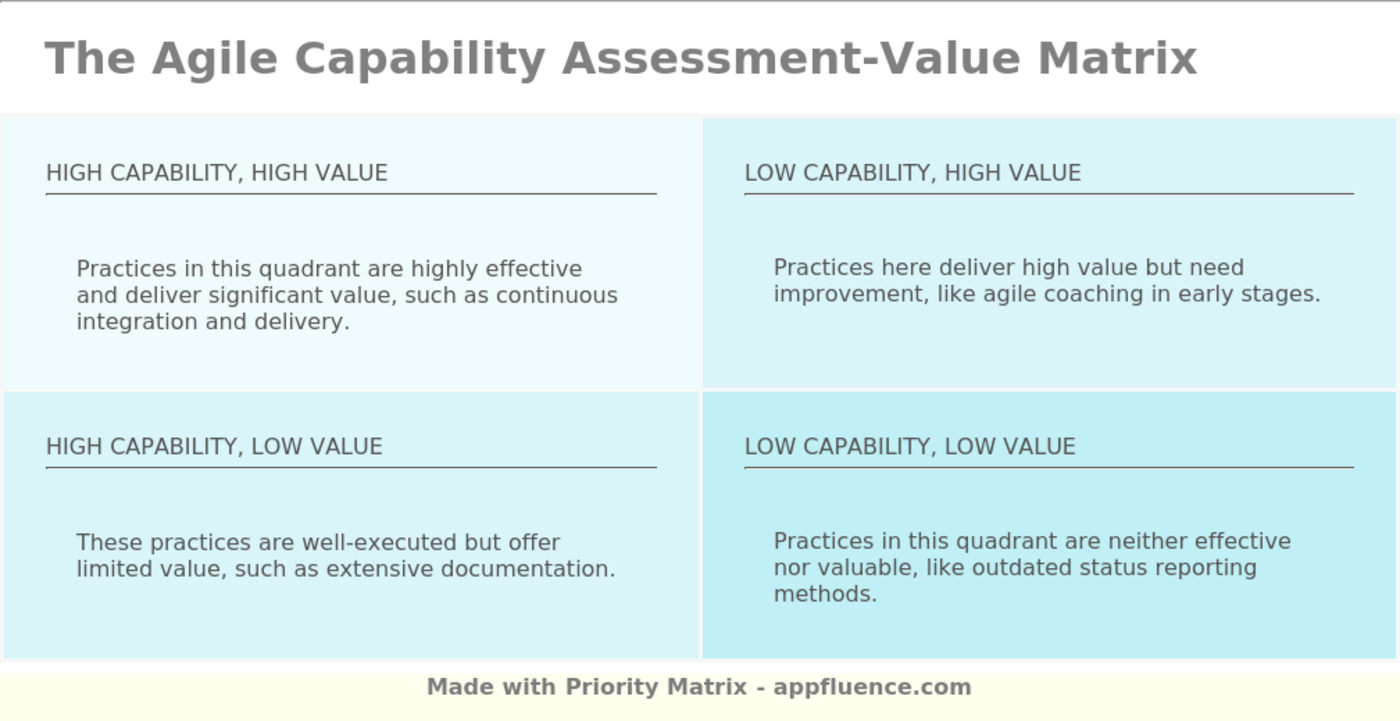 The Agile Capability Assessment-Value Matrix

HIGH CAPABILITY, HIGH VALUE

Practices in this quadrant are highly effective and deliver significant value, such as continuous integration and delivery.

LOW CAPABILITY, HIGH VALUE

Practices here deliver high value but need improvement, like agile coaching in early stages.

HIGH CAPABILITY, LOW VALUE

These practices are well-executed but offer limited value, such as extensive documentation.

LOW CAPABILITY, LOW VALUE

Practices in this quadrant are neither effective nor valuable, like outdated status reporting methods.

Made with Priority Matrix - appfluence.com